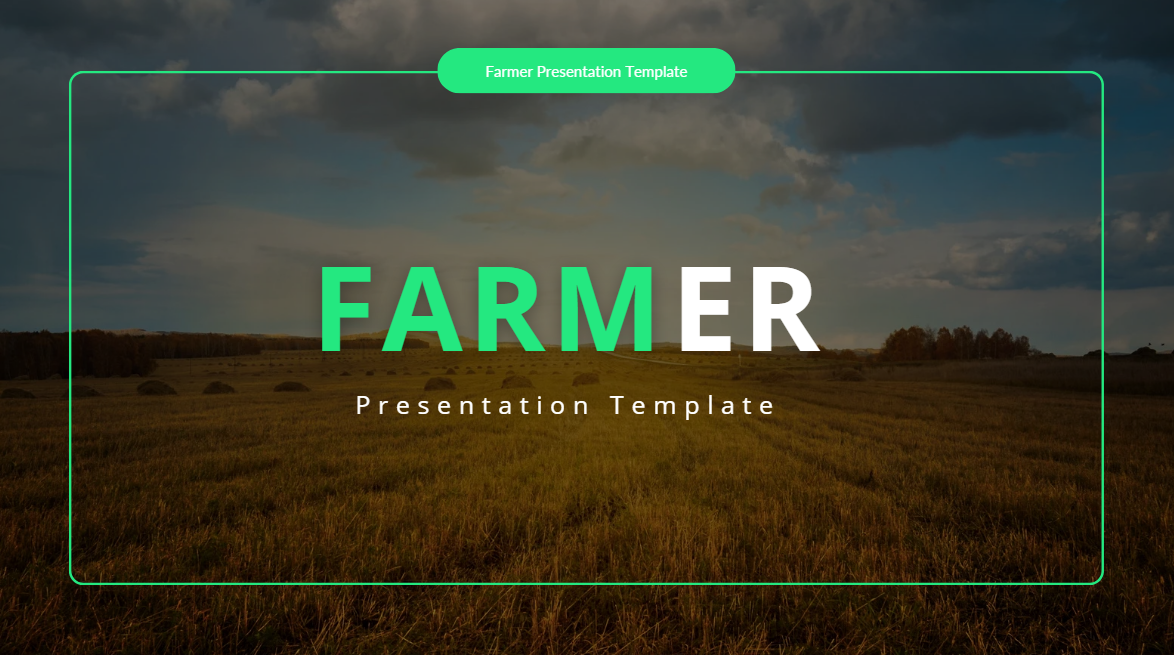 Farmer Presentation Template

FARMER

Presentation Template